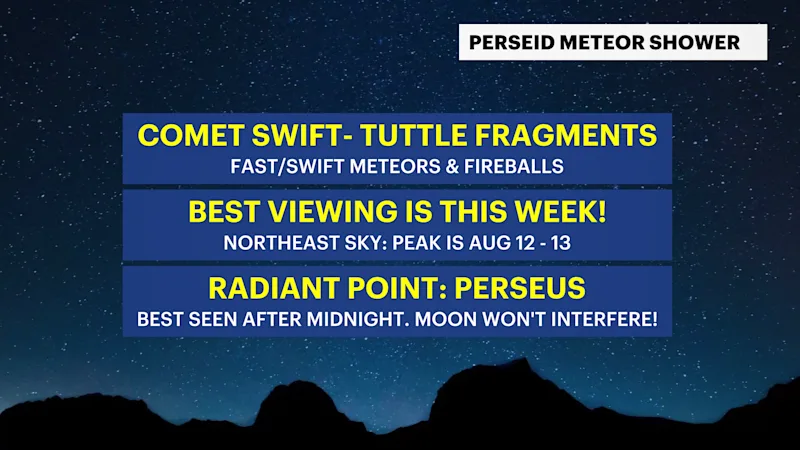 PERSEID METEOR SHOWER

COMET SWIFT- TUTTLE FRAGMENTS
FAST/SWIFT METEORS & FIREBALLS

BEST VIEWING IS THIS WEEK!
NORTHEAST SKY: PEAK IS AUG 12 - 13

RADIANT POINT: PERSEUS
BEST SEEN AFTER MIDNIGHT. MOON WON'T INTERFERE!